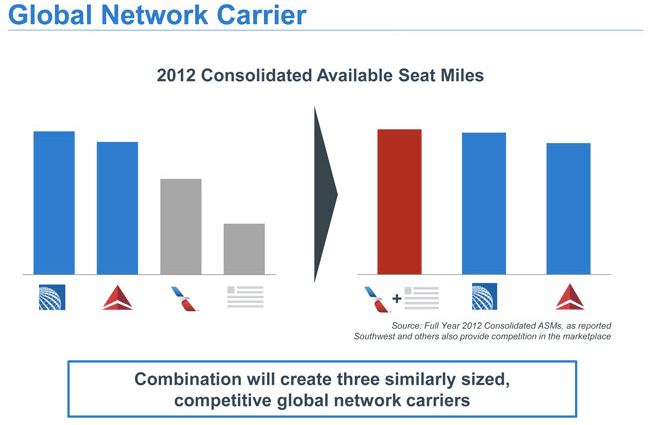 Global Network Carrier

2012 Consolidated Available Seat Miles

+

Source: Full Year 2012 Consolidated ASMs, as reported
Southwest and others also provide competition in the marketplace

Combination will create three similarly sized, competitive global network carriers